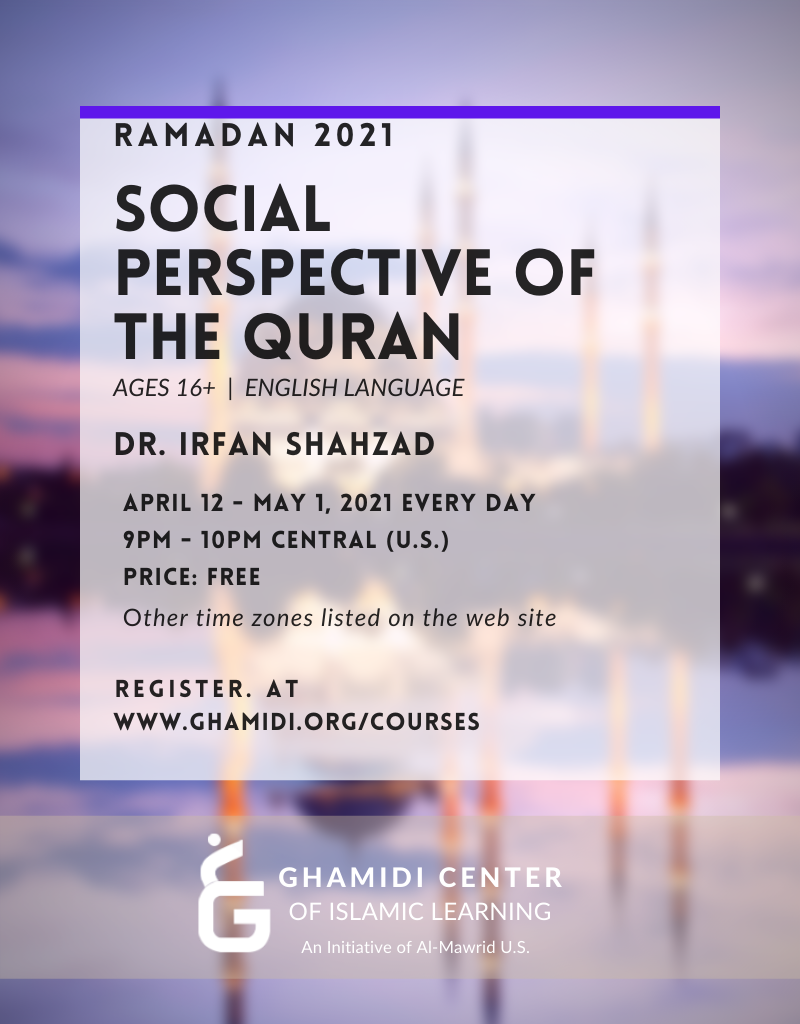 RAMADAN 2021

SOCIAL PERSPECTIVE OF THE QURAN

AGES 16+ | ENGLISH LANGUAGE

DR. IRFAN SHAHZAD

APRIL 12 - MAY 1, 2021 EVERY DAY
9PM - 10PM CENTRAL (U.S.)
PRICE: FREE
Other time zones listed on the web site

REGISTER. AT
WWW.GHAMIDI.ORG/COURSES

GHAMIDI CENTER
OF ISLAMIC LEARNING
An Initiative of Al-Mawrid U.S.